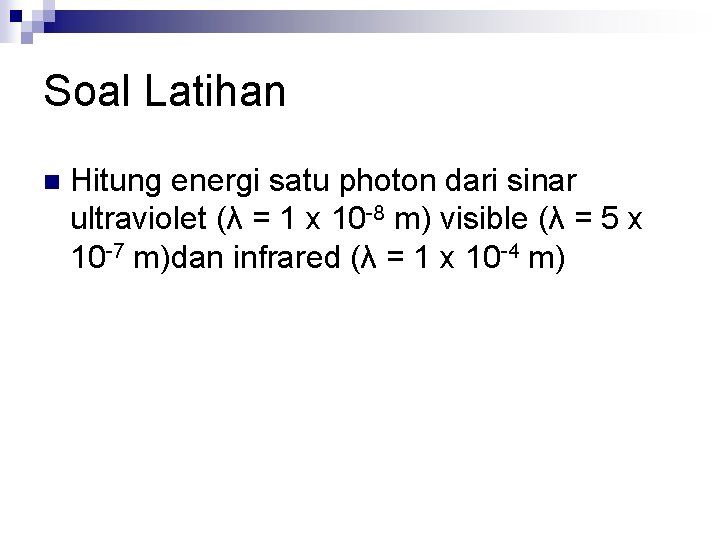 Soal Latihan

Hitung energi satu photon dari sinar ultraviolet ($\lambda = 1 \times 10^{-8}$ m) visible ($\lambda = 5 \times 10^{-7}$ m)dan infrared ($\lambda = 1 \times 10^{-4}$ m)